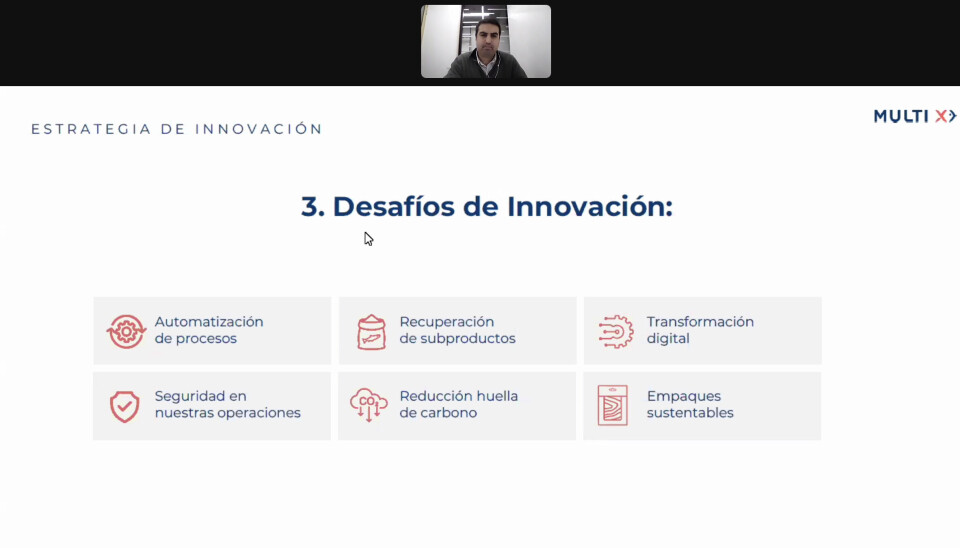 ESTRATEGIA DE INNOVACIÓN

MULTI X

3. Desafíos de Innovación:

Automatización de procesos

Recuperación de subproductos

Transformación digital

Seguridad en nuestras operaciones

$CO_2$

Reducción huella de carbono

Empaques sustentables